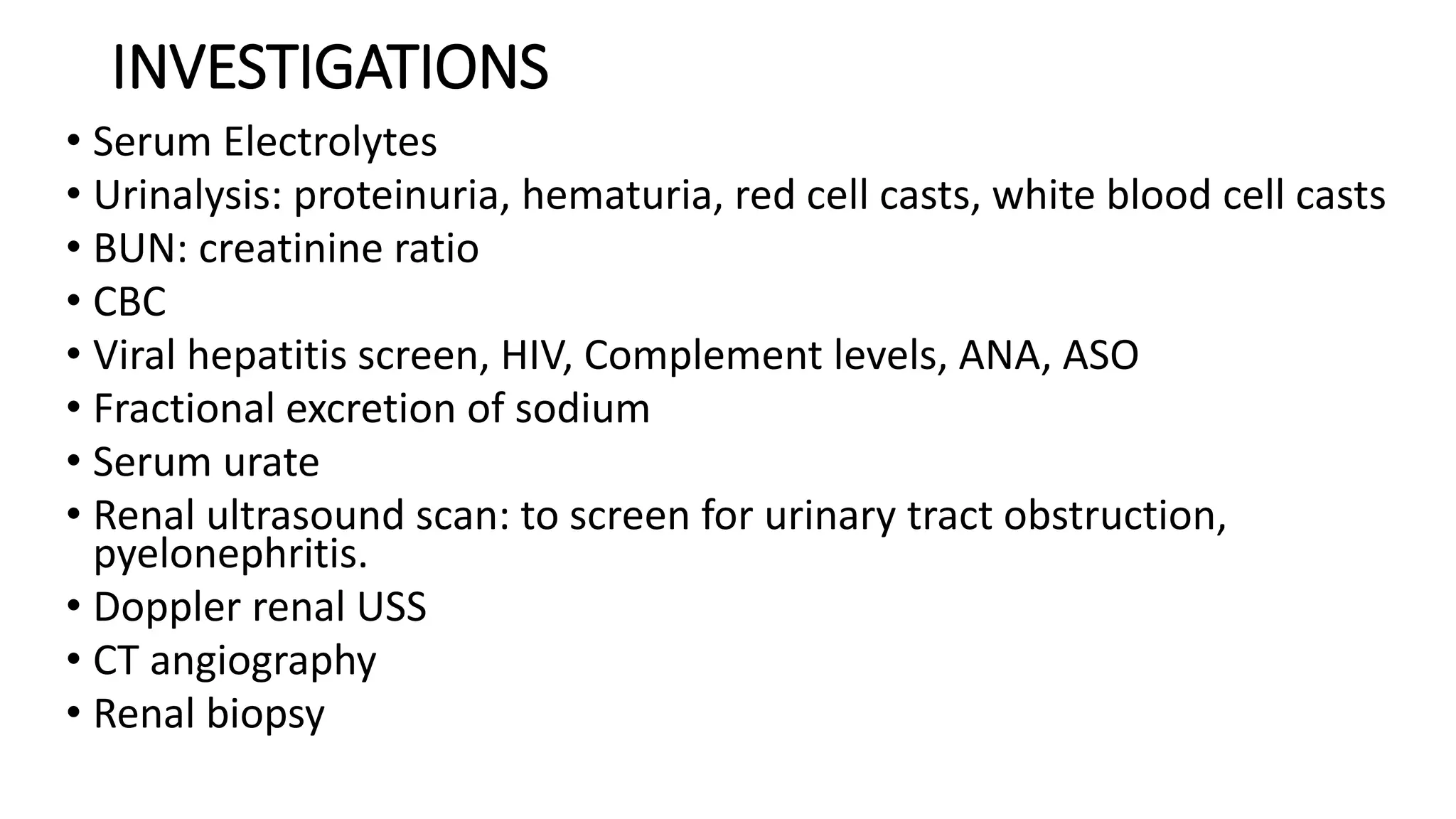 INVESTIGATIONS

• Serum Electrolytes
• Urinalysis: proteinuria, hematuria, red cell casts, white blood cell casts
• BUN: creatinine ratio
• CBC
• Viral hepatitis screen, HIV, Complement levels, ANA, ASO
• Fractional excretion of sodium
• Serum urate
• Renal ultrasound scan: to screen for urinary tract obstruction, pyelonephritis.
• Doppler renal USS
• CT angiography
• Renal biopsy